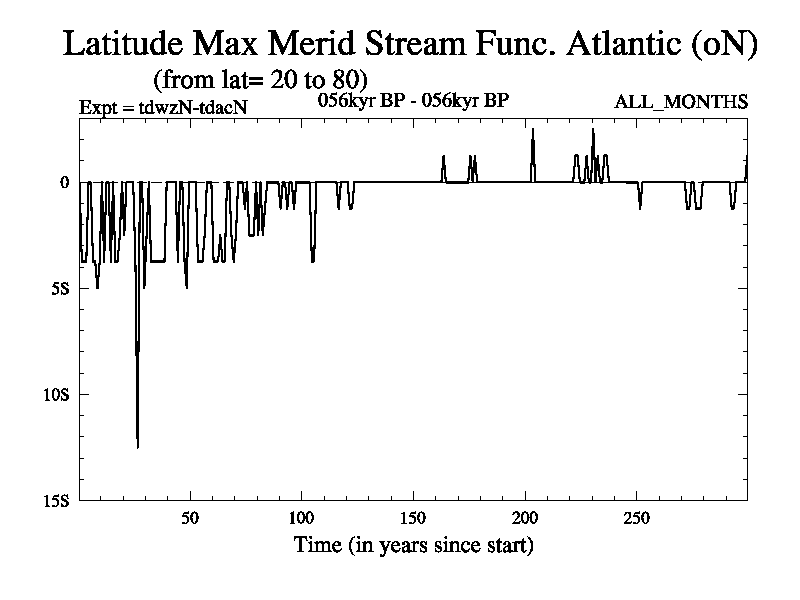 Latitude Max Merid Stream Func. Atlantic (oN)
(from lat= 20 to 80)
Expt = tdwzN-tdacN
056kyr BP - 056kyr BP
ALL_MONTHS

0
5S
10S
15S

50
100
150
200
250
Time (in years since start)